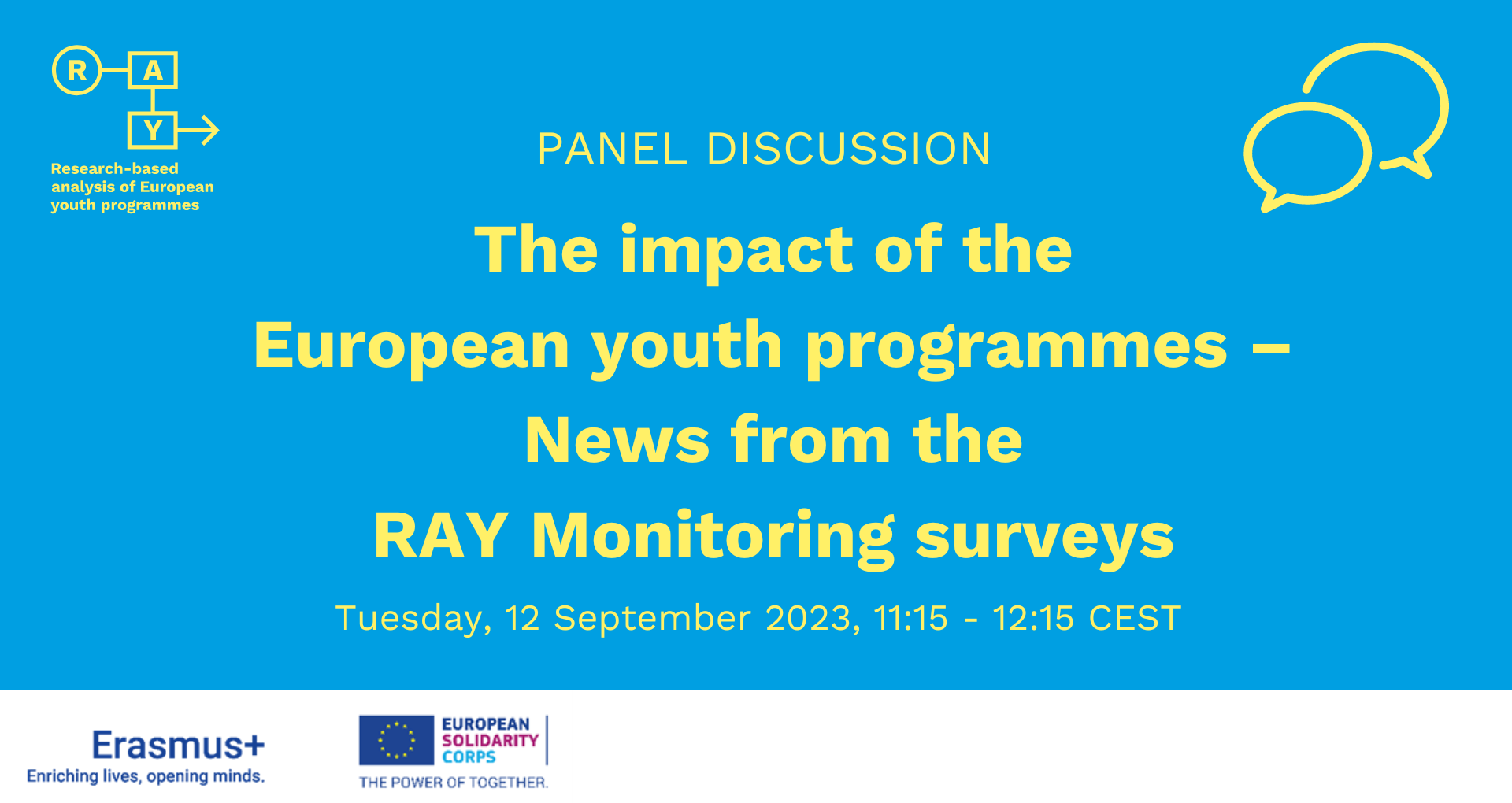 R A Y

Research-based analysis of European youth programmes

PANEL DISCUSSION

The impact of the European youth programmes – News from the RAY Monitoring surveys

Tuesday, 12 September 2023, 11:15 - 12:15 CEST

Erasmus+
Enriching lives, opening minds.

EUROPEAN SOLIDARITY CORPS
THE POWER OF TOGETHER.